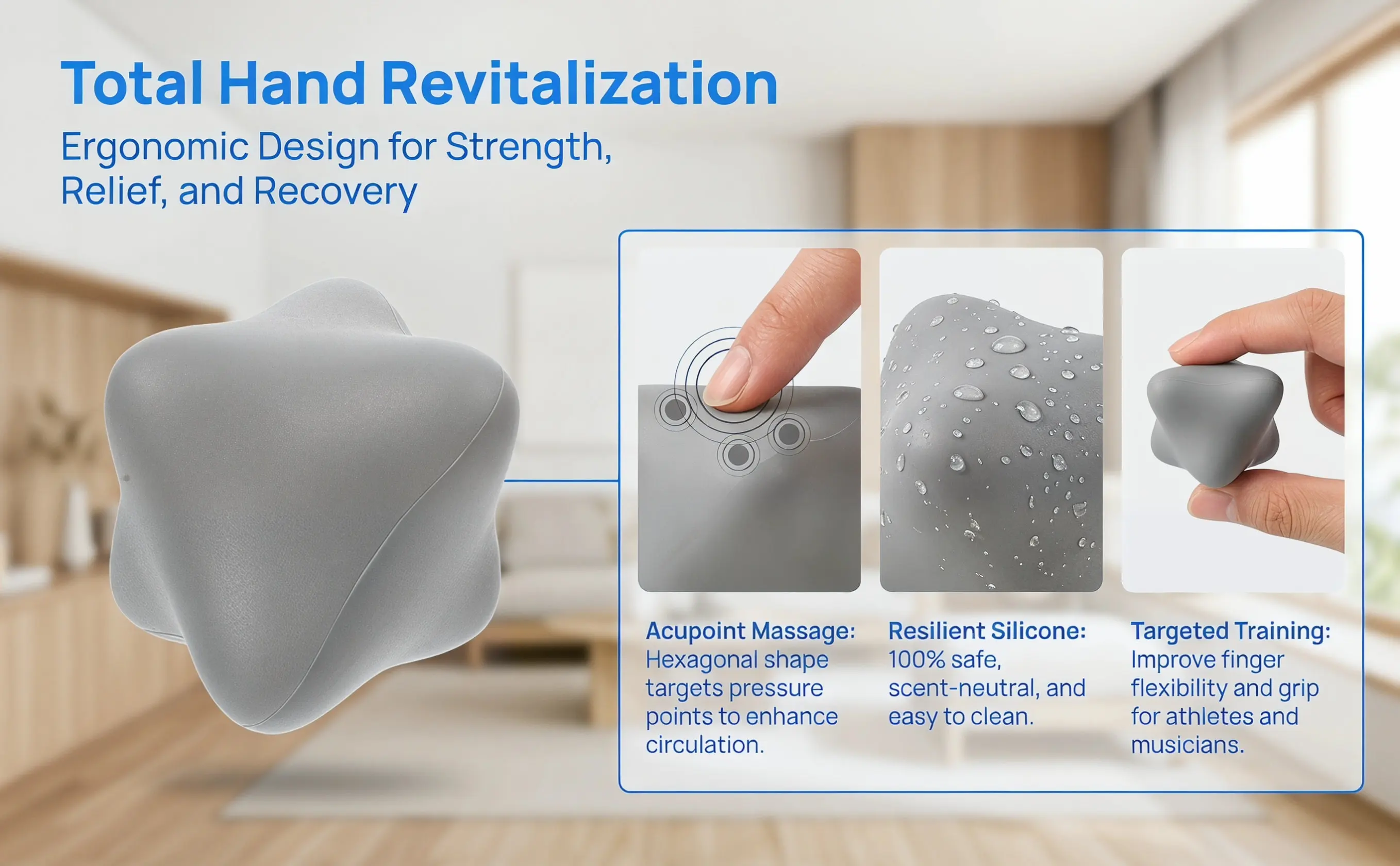 Total Hand Revitalization

Ergonomic Design for Strength, Relief, and Recovery

Acupoint Massage: Hexagonal shape targets pressure points to enhance circulation.

Resilient Silicone: 100% safe, scent-neutral, and easy to clean.

Targeted Training: Improve finger flexibility and grip for athletes and musicians.